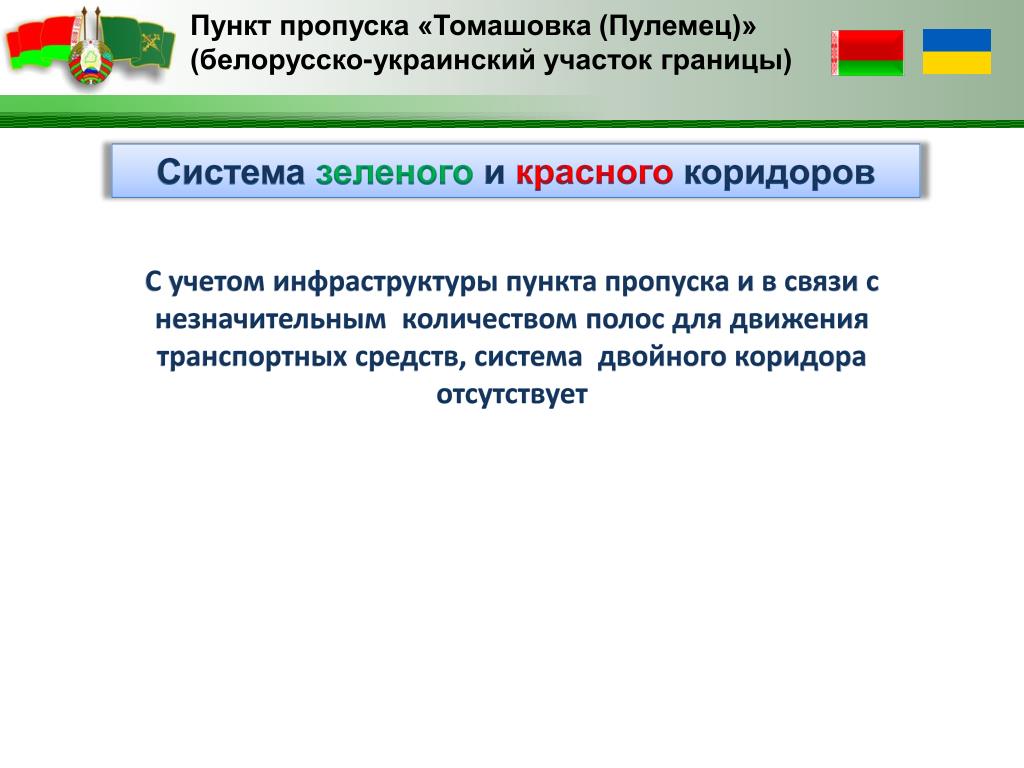 Пункт пропуска «Томашовка (Пулемец)»
(белорусско-украинский участок границы)

Система зеленого и красного коридоров

С учетом инфраструктуры пункта пропуска и в связи с незначительным количеством полос для движения транспортных средств, система двойного коридора отсутствует